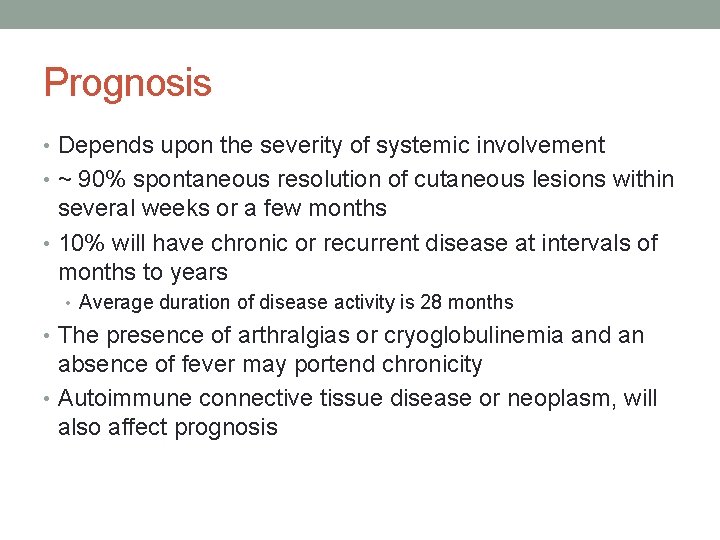 Prognosis

• Depends upon the severity of systemic involvement
• ~ 90% spontaneous resolution of cutaneous lesions within several weeks or a few months
• 10% will have chronic or recurrent disease at intervals of months to years
  • Average duration of disease activity is 28 months
• The presence of arthralgias or cryoglobulinemia and an absence of fever may portend chronicity
• Autoimmune connective tissue disease or neoplasm, will also affect prognosis